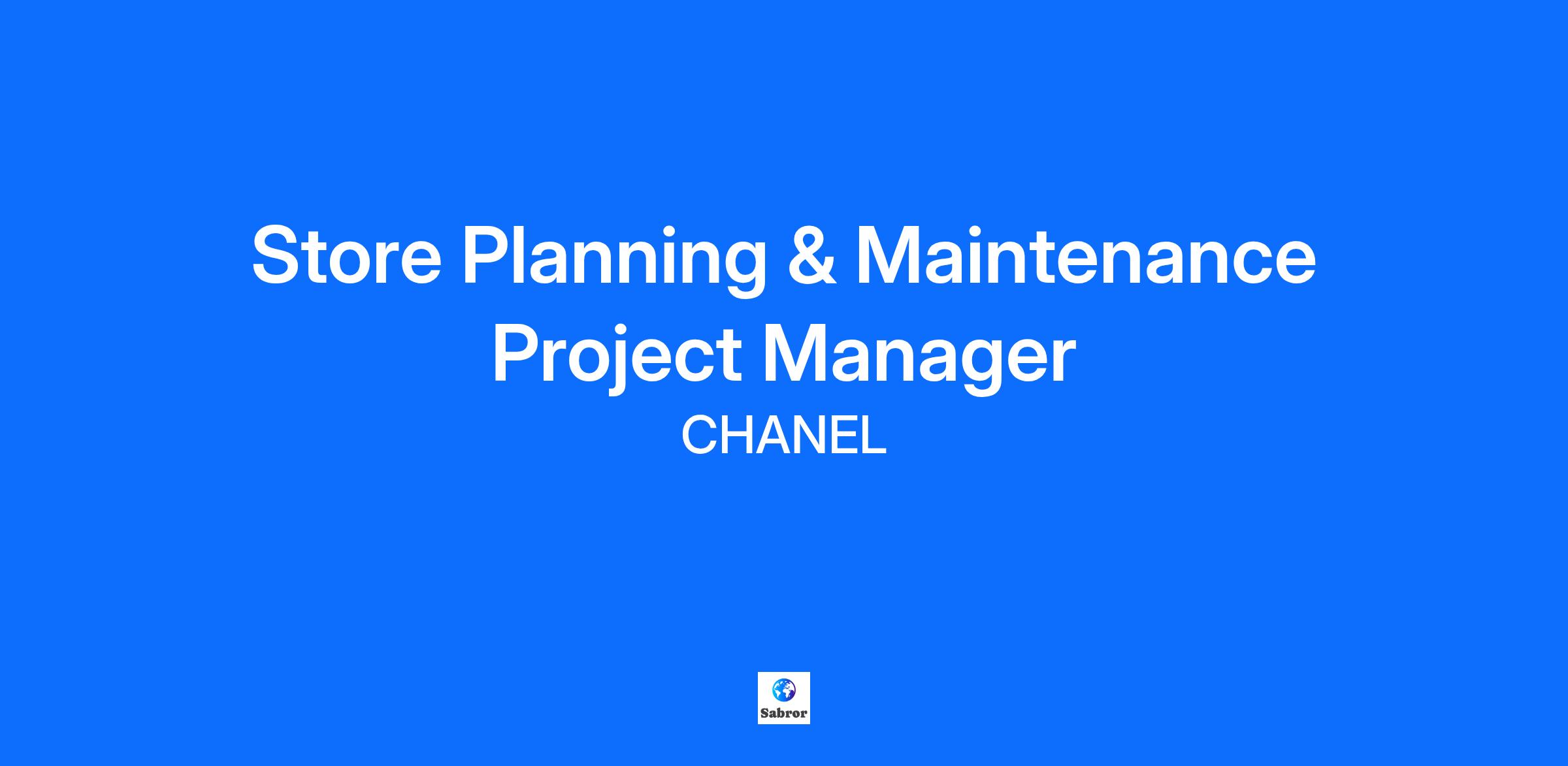 Store Planning & Maintenance Project Manager

CHANEL

Sabror